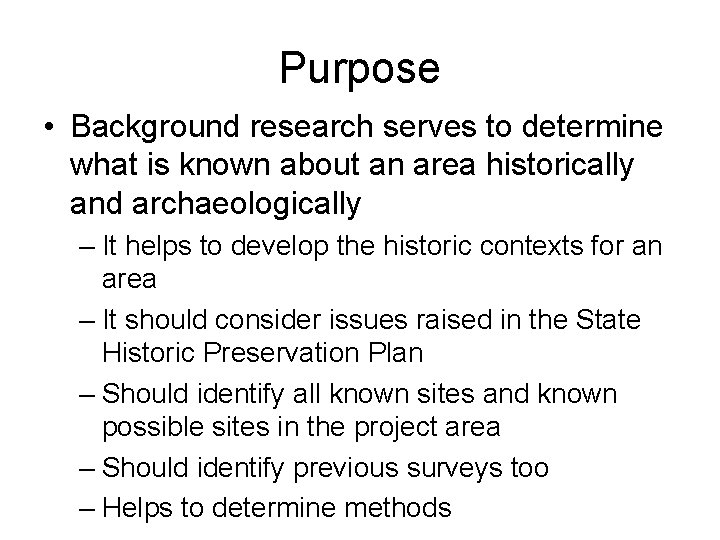 Purpose

• Background research serves to determine what is known about an area historically and archaeologically

– It helps to develop the historic contexts for an area

– It should consider issues raised in the State Historic Preservation Plan

– Should identify all known sites and known possible sites in the project area

– Should identify previous surveys too

– Helps to determine methods